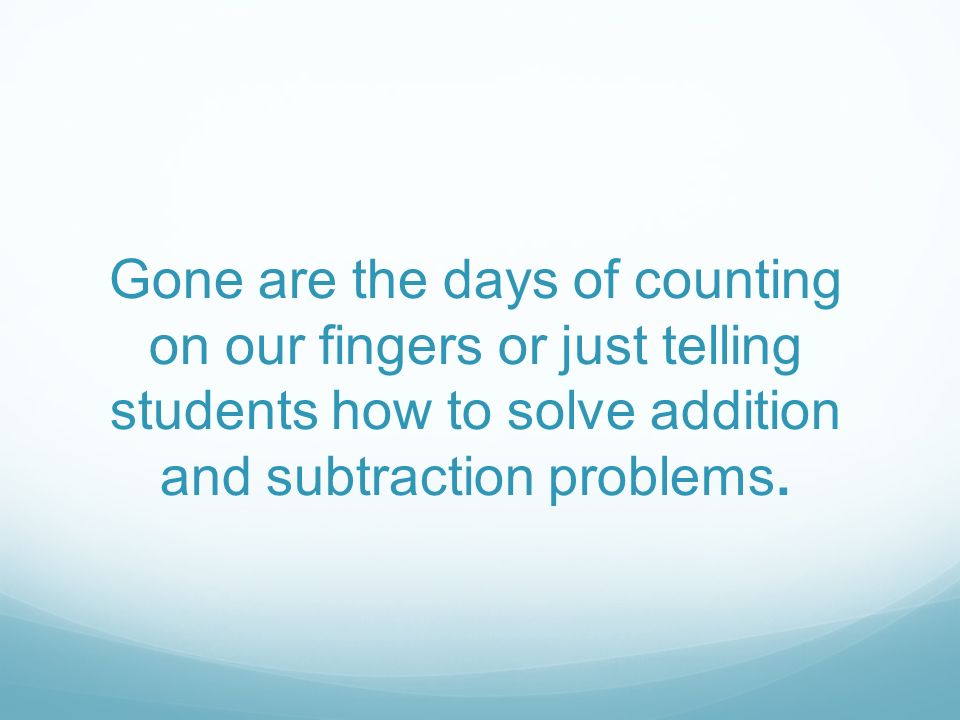 Gone are the days of counting on our fingers or just telling students how to solve addition and subtraction problems.